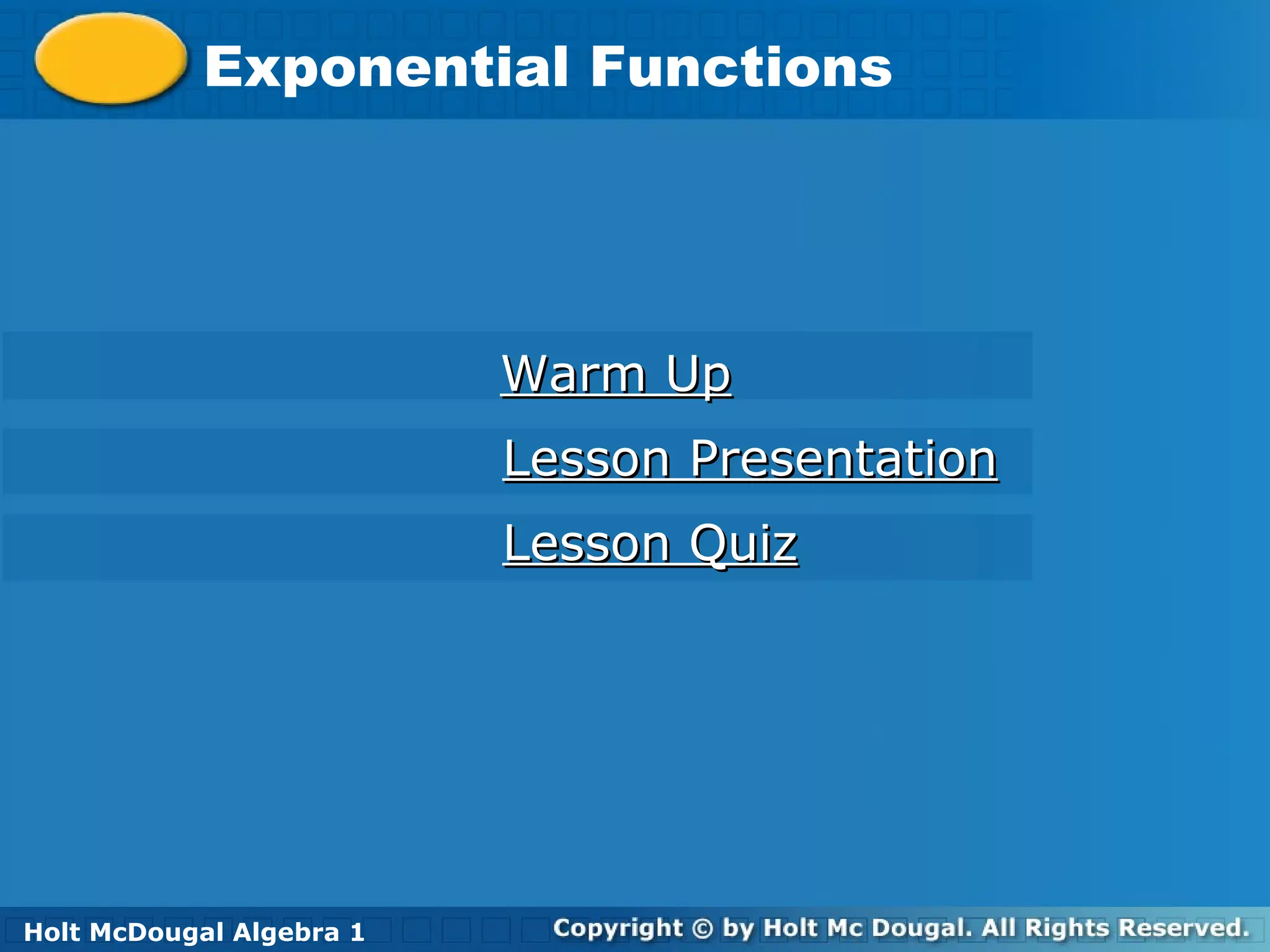 Exponential Functions

Warm Up

Lesson Presentation

Lesson Quiz

Holt McDougal Algebra 1

Copyright © by Holt Mc Dougal. All Rights Reserved.